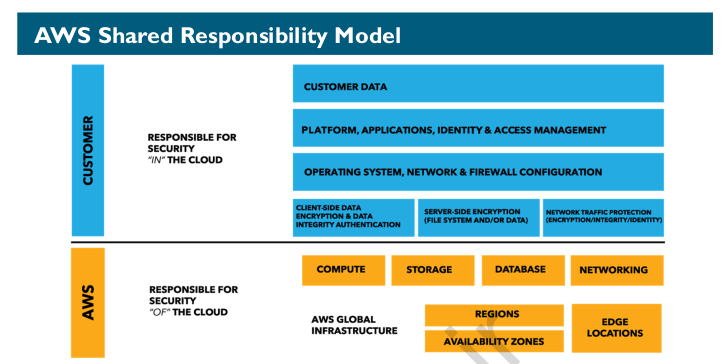 AWS Shared Responsibility Model

CUSTOMER

RESPONSIBLE FOR SECURITY "IN" THE CLOUD

CUSTOMER DATA

PLATFORM, APPLICATIONS, IDENTITY & ACCESS MANAGEMENT

OPERATING SYSTEM, NETWORK & FIREWALL CONFIGURATION

CLIENT-SIDE DATA ENCRYPTION & DATA INTEGRITY AUTHENTICATION

SERVER-SIDE ENCRYPTION (FILE SYSTEM AND/OR DATA)

NETWORK TRAFFIC PROTECTION (ENCRYPTION/INTEGRITY/IDENTITY)

AWS

RESPONSIBLE FOR SECURITY "OF" THE CLOUD

COMPUTE

STORAGE

DATABASE

NETWORKING

AWS GLOBAL INFRASTRUCTURE

REGIONS

AVAILABILITY ZONES

EDGE LOCATIONS